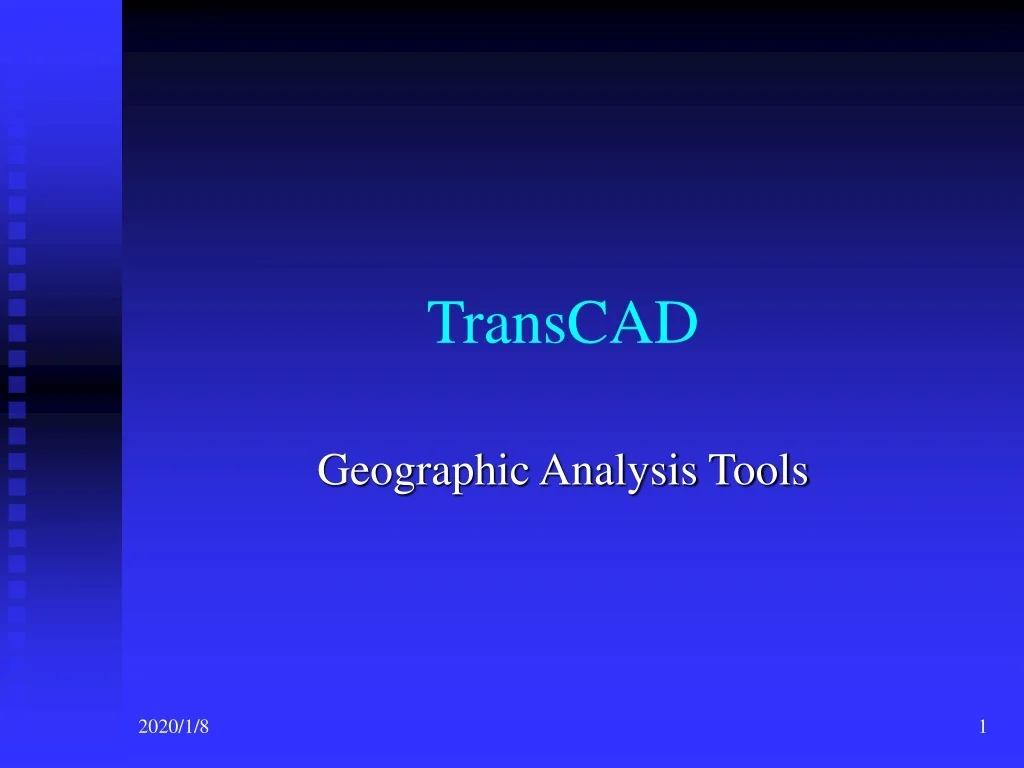 TransCAD

Geographic Analysis Tools

2020/1/8

1